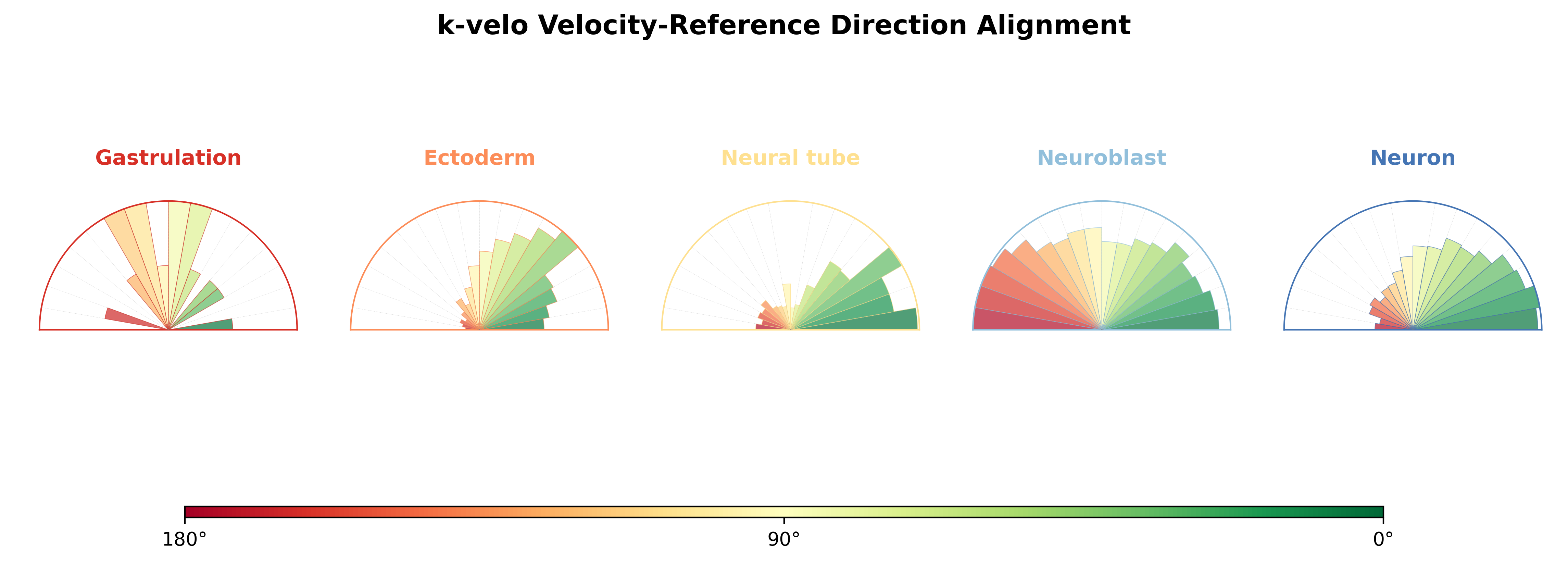 k-velo Velocity-Reference Direction Alignment

Gastrulation

Ectoderm

Neural tube

Neuroblast

Neuron

180°

90°

0°